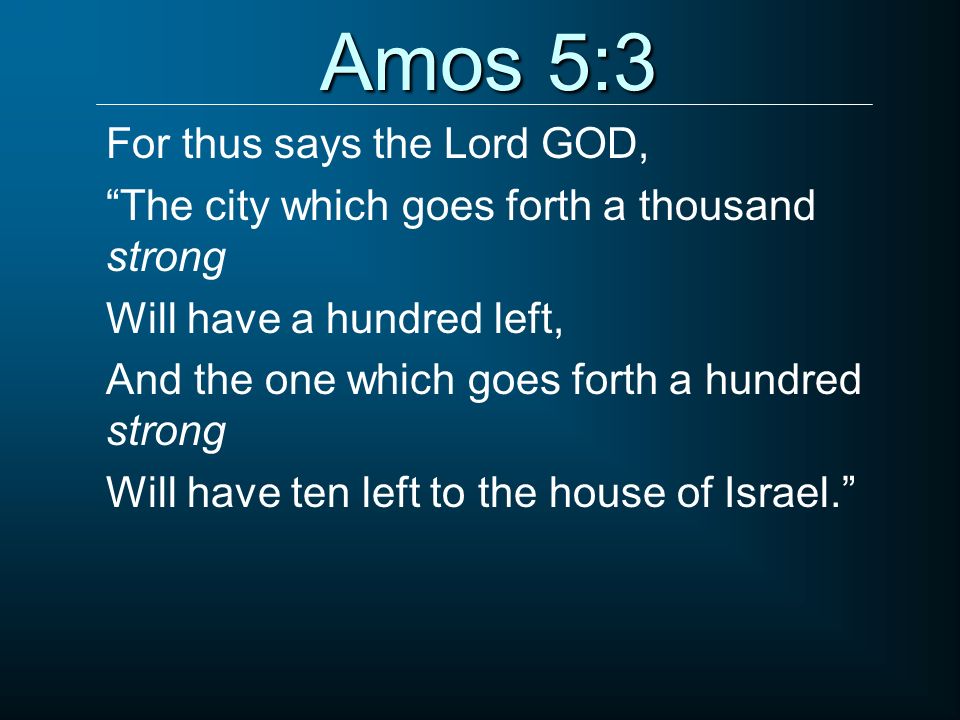 Amos 5:3

For thus says the Lord GOD,

“The city which goes forth a thousand strong

Will have a hundred left,

And the one which goes forth a hundred strong

Will have ten left to the house of Israel.”